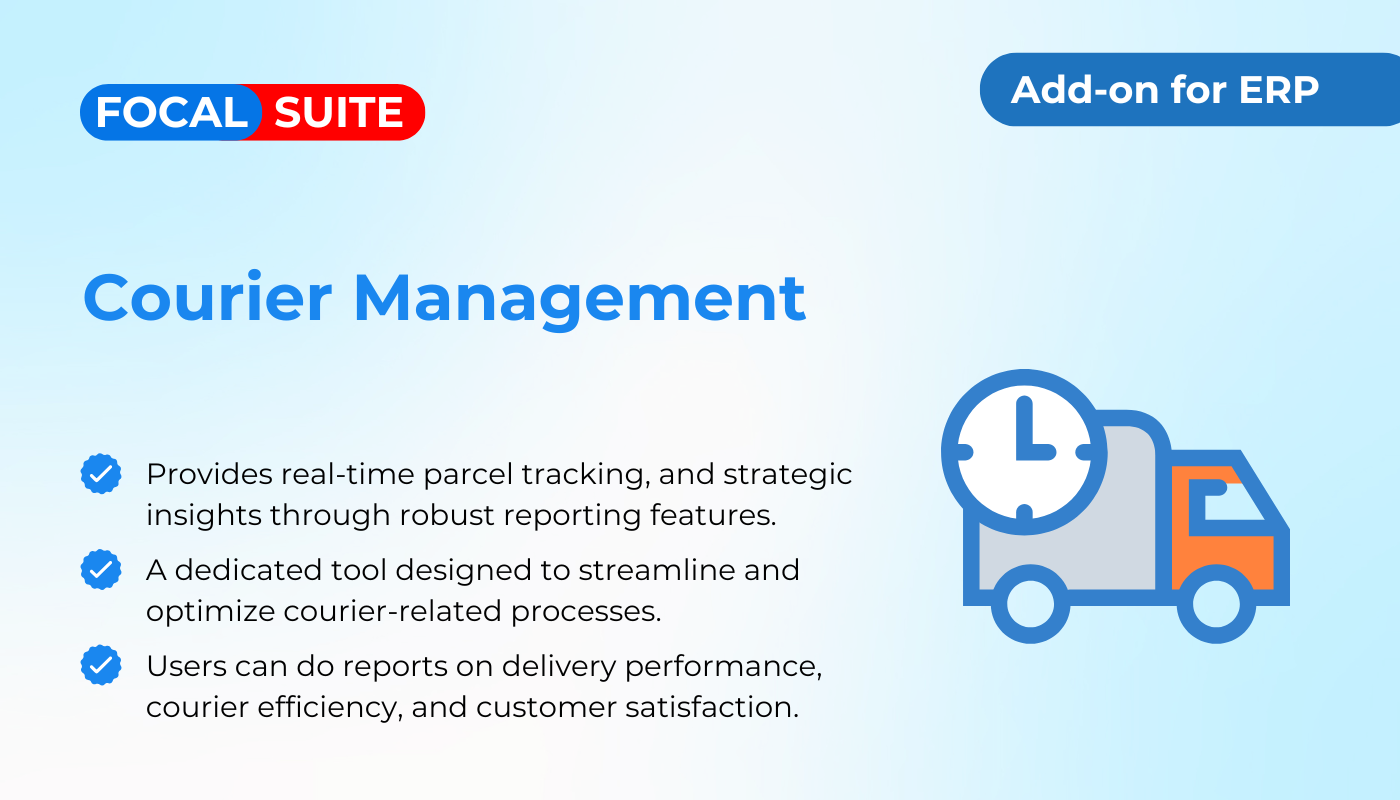 FOCAL SUITE

Add-on for ERP

Courier Management

Provides real-time parcel tracking, and strategic insights through robust reporting features.

A dedicated tool designed to streamline and optimize courier-related processes.

Users can do reports on delivery performance, courier efficiency, and customer satisfaction.